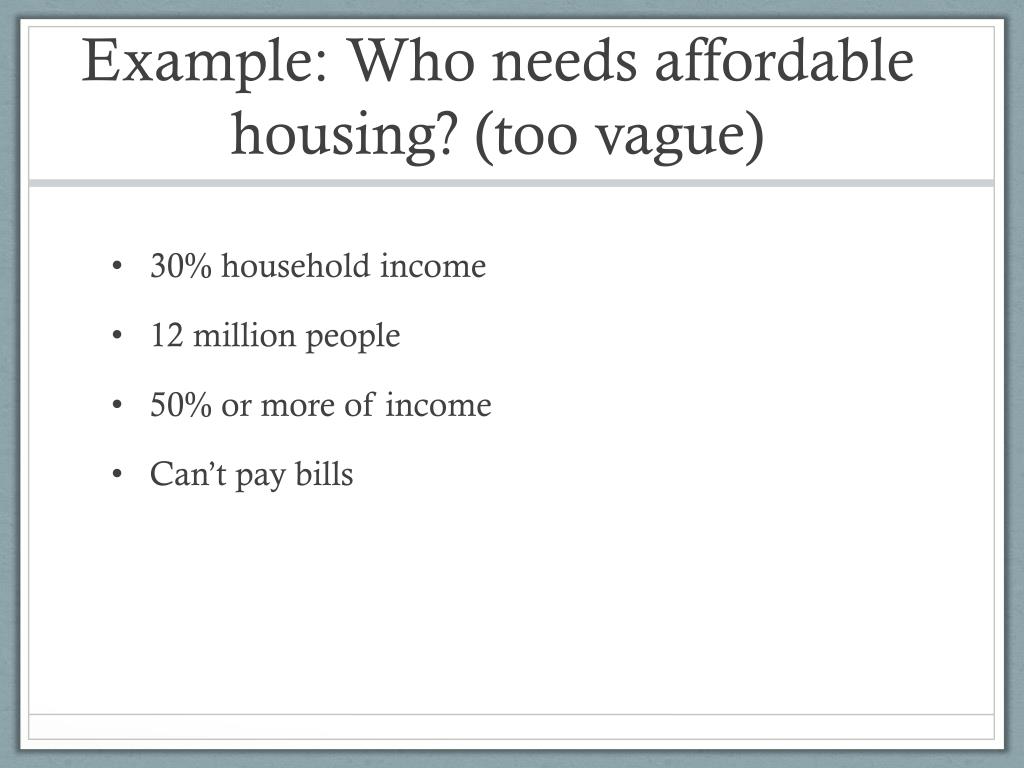 Example: Who needs affordable housing? (too vague)

• 30% household income
• 12 million people
• 50% or more of income
• Can’t pay bills